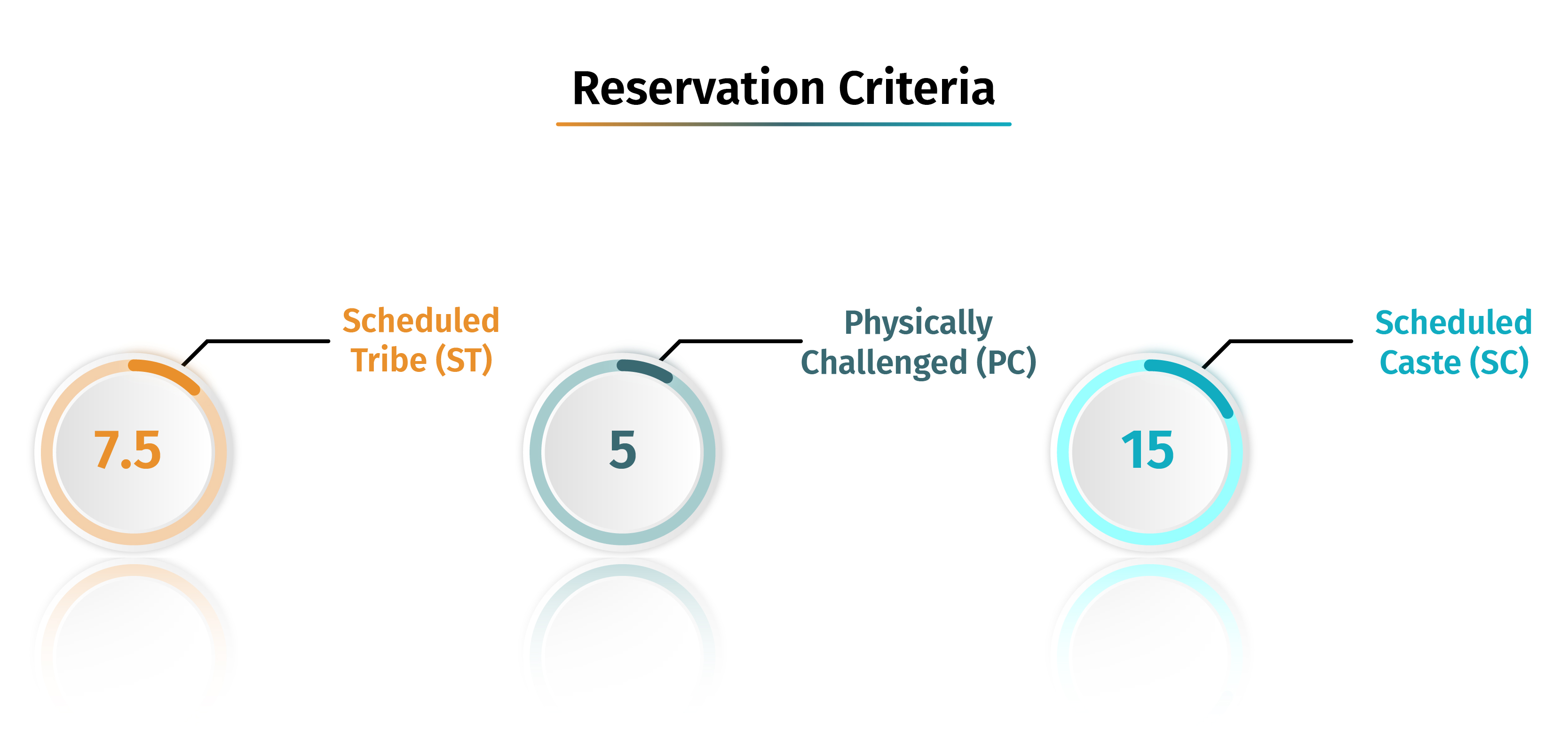 Reservation Criteria

Scheduled Tribe (ST)

7.5

Physically Challenged (PC)

5

Scheduled Caste (SC)

15